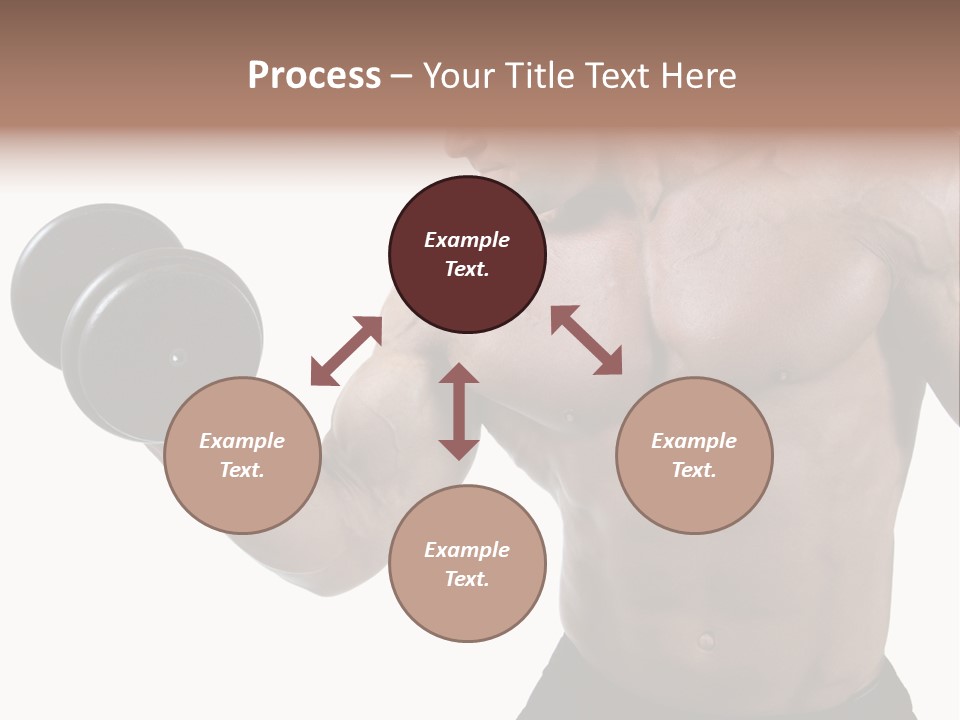 Process – Your Title Text Here

Example Text.

Example Text.

Example Text.

Example Text.